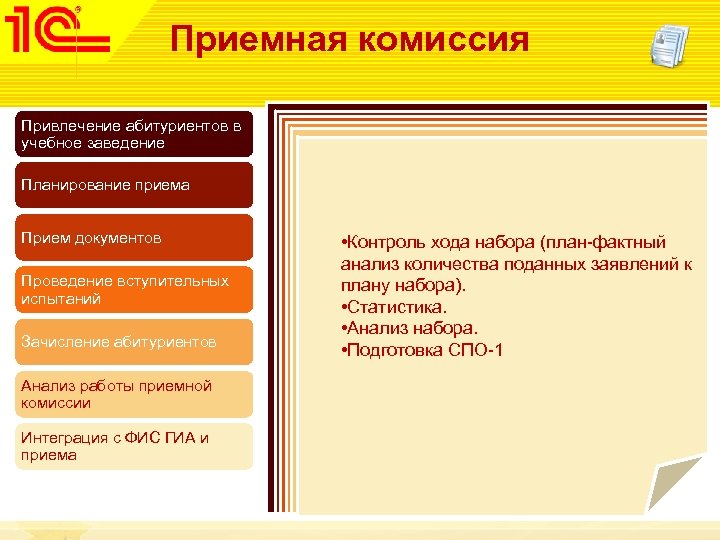 1С

Приемная комиссия

Привлечение абитуриентов в учебное заведение

Планирование приема

Прием документов

Проведение вступительных испытаний

Зачисление абитуриентов

Анализ работы приемной комиссии

Интеграция с ФИС ГИА и приема

•Контроль хода набора (план-фактный анализ количества поданных заявлений к плану набора).
•Статистика.
•Анализ набора.
•Подготовка СПО-1